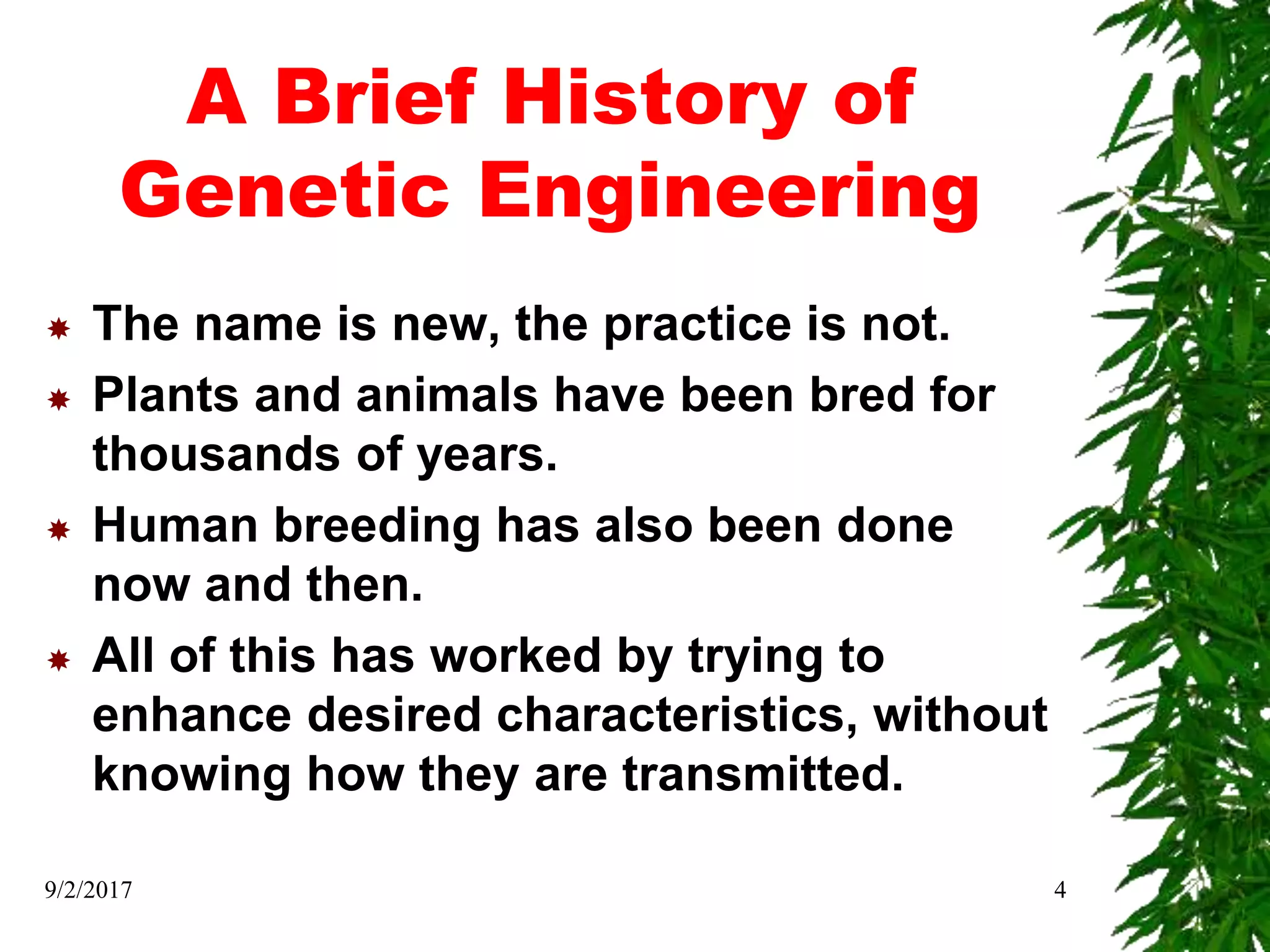 A Brief History of Genetic Engineering

The name is new, the practice is not.

Plants and animals have been bred for thousands of years.

Human breeding has also been done now and then.

All of this has worked by trying to enhance desired characteristics, without knowing how they are transmitted.

9/2/2017

4